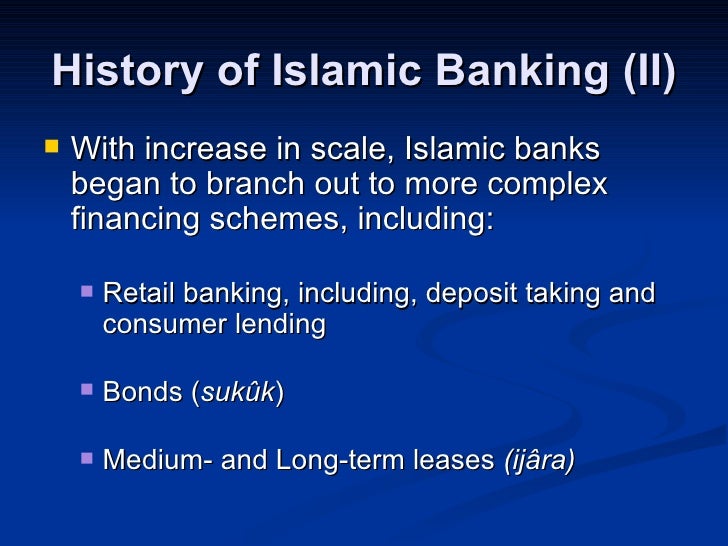 History of Islamic Banking (II)

With increase in scale, Islamic banks began to branch out to more complex financing schemes, including:

Retail banking, including, deposit taking and consumer lending

Bonds (sukûk)

Medium- and Long-term leases (ijâra)